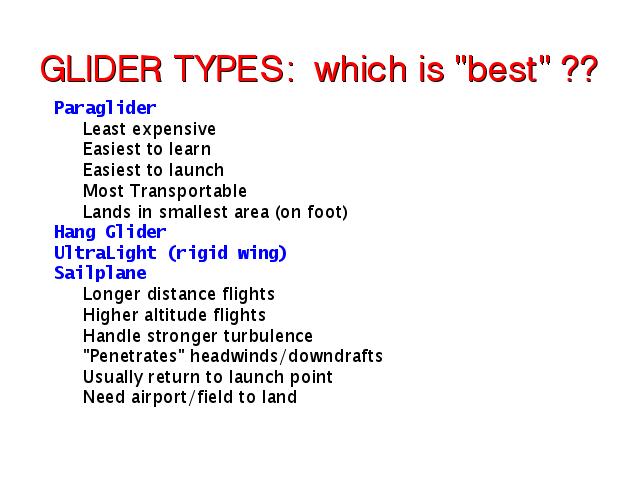 GLIDER TYPES: which is "best" ??

Paraglider
Least expensive
Easiest to learn
Easiest to launch
Most Transportable
Lands in smallest area (on foot)
Hang Glider
UltraLight (rigid wing)
Sailplane
Longer distance flights
Higher altitude flights
Handle stronger turbulence
"Penetrates" headwinds/downdrafts
Usually return to launch point
Need airport/field to land